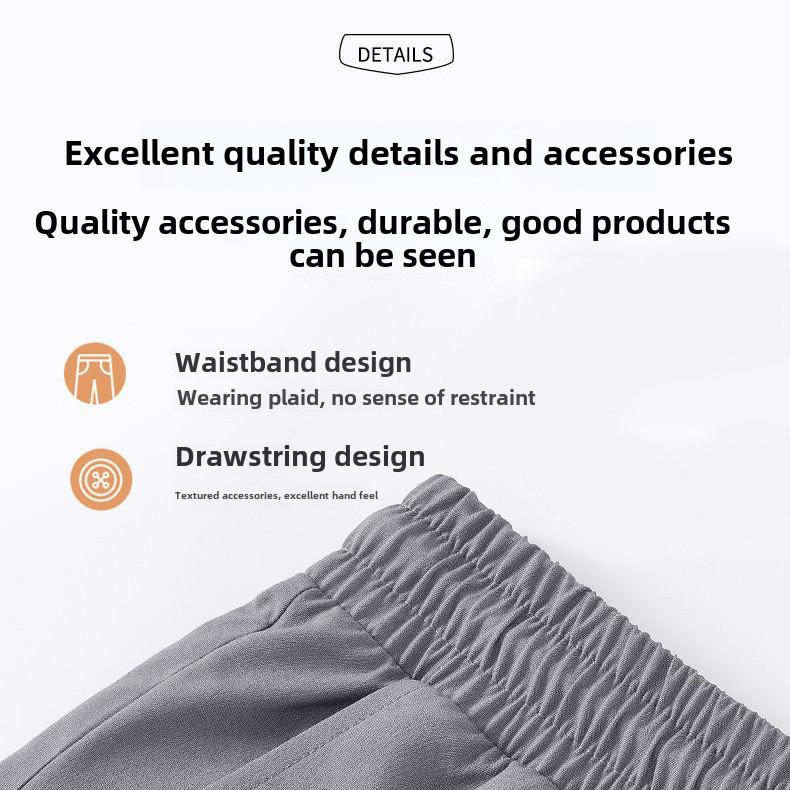 DETAILS

Excellent quality details and accessories

Quality accessories, durable, good products can be seen

Waistband design
Wearing plaid, no sense of restraint

Drawstring design
Textured accessories, excellent hand feel